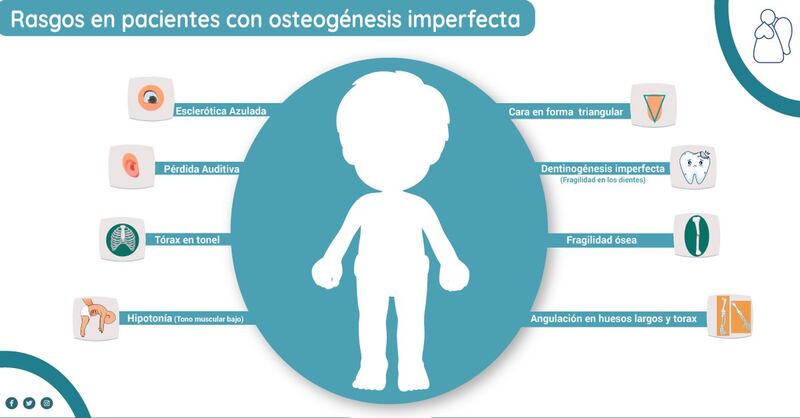 Rasgos en pacientes con osteogénesis imperfecta

Esclerótica Azulada

Pérdida Auditiva

Tórax en tonel

Hipotonía (Tono muscular bajo)

Cara en forma triangular

Dentinogénesis imperfecta
(Fragilidad en los dientes)

Fragilidad ósea

Angulación en huesos largos y torax